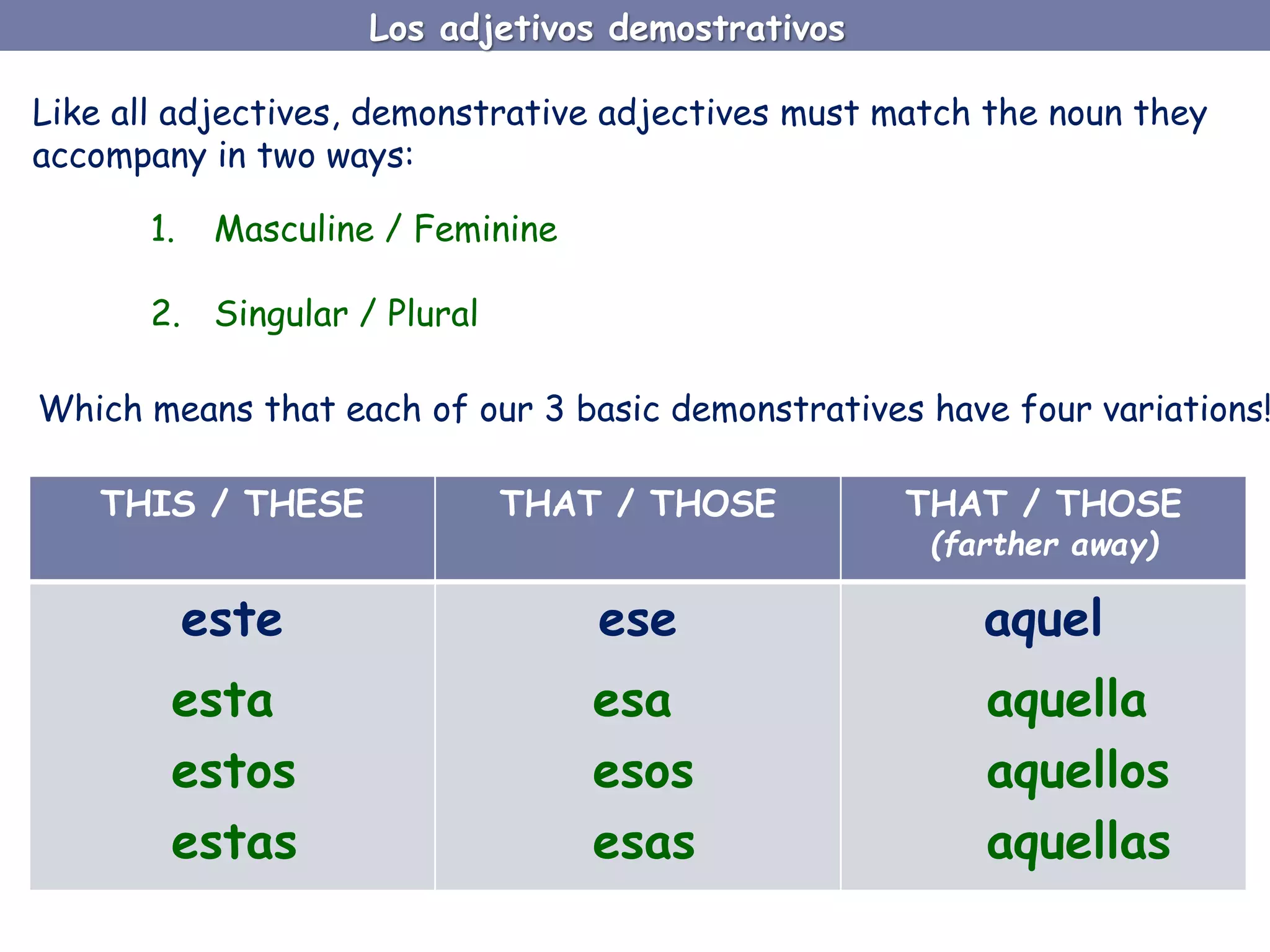 Los adjetivos demostrativos

Like all adjectives, demonstrative adjectives must match the noun they accompany in two ways:

1. Masculine / Feminine

2. Singular / Plural

Which means that each of our 3 basic demonstratives have four variations!

| THIS / THESE | THAT / THOSE | THAT / THOSE (farther away) |
|---|---|---|
| este | ese | aquel |
| esta | esa | aquella |
| estos | esos | aquellos |
| estas | esas | aquellas |